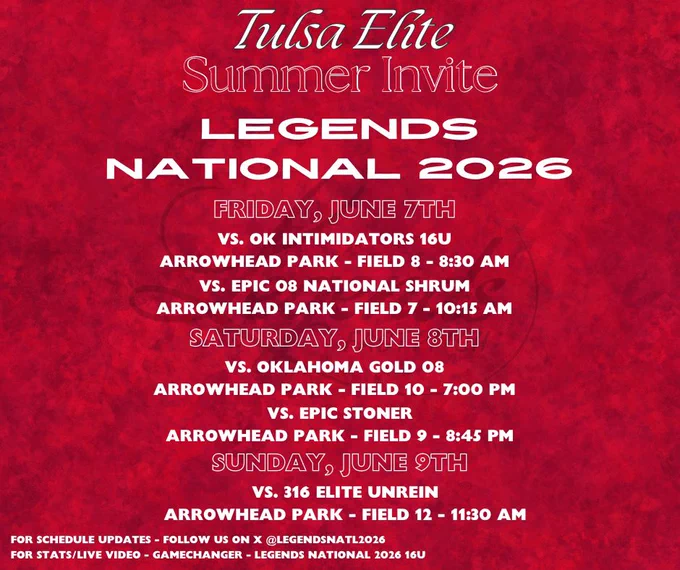 Tulsa Elite
Summer Invite

LEGENDS NATIONAL 2026

FRIDAY, JUNE 7TH

VS. OK INTIMIDATORS 16U
ARROWHEAD PARK - FIELD 8 - 8:30 AM
VS. EPIC 08 NATIONAL SHRUM
ARROWHEAD PARK - FIELD 7 - 10:15 AM

SATURDAY, JUNE 8TH

VS. OKLAHOMA GOLD 08
ARROWHEAD PARK - FIELD 10 - 7:00 PM
VS. EPIC STONER
ARROWHEAD PARK - FIELD 9 - 8:45 PM

SUNDAY, JUNE 9TH

VS. 316 ELITE UNREIN
ARROWHEAD PARK - FIELD 12 - 11:30 AM

FOR SCHEDULE UPDATES - FOLLOW US ON X @LEGENDSNATL2026
FOR STATS/LIVE VIDEO - GAMECHANGER - LEGENDS NATIONAL 2026 16U